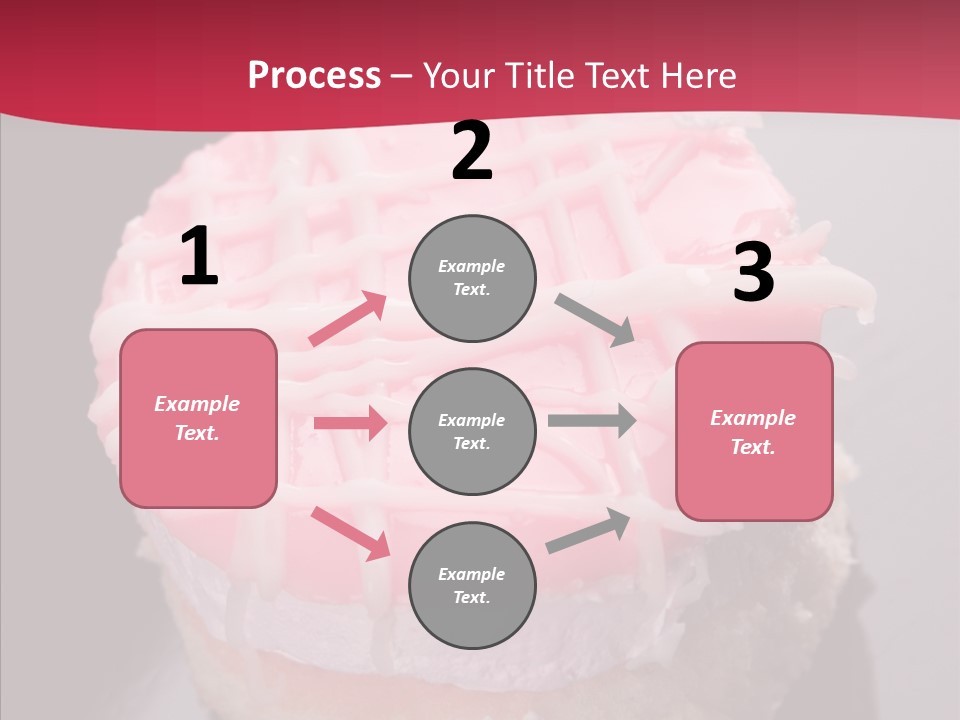 Process – Your Title Text Here

1

Example Text.

2

Example Text.

Example Text.

Example Text.

3

Example Text.